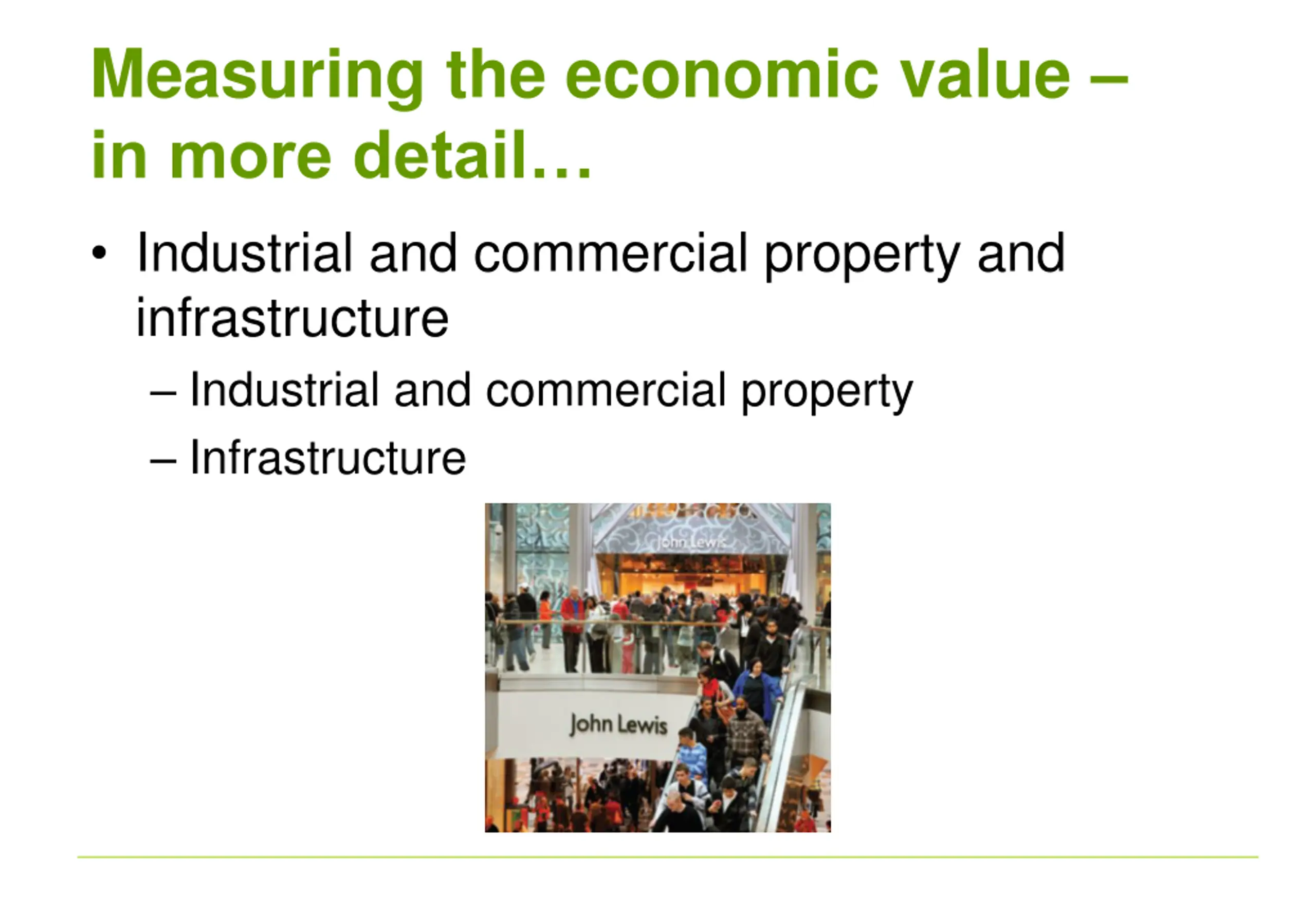 Measuring the economic value – in more detail…

• Industrial and commercial property and infrastructure
 – Industrial and commercial property
 – Infrastructure

John Lewis

John Lewis